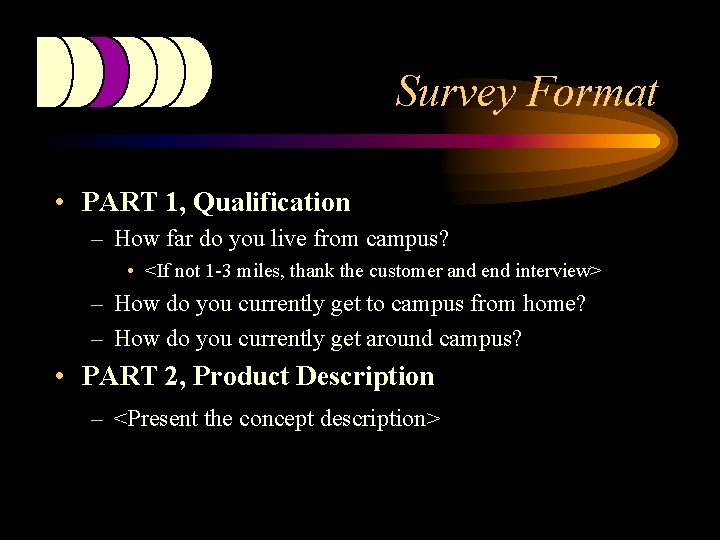 Survey Format

• PART 1, Qualification
– How far do you live from campus?
• <If not 1-3 miles, thank the customer and end interview>
– How do you currently get to campus from home?
– How do you currently get around campus?

• PART 2, Product Description
– <Present the concept description>